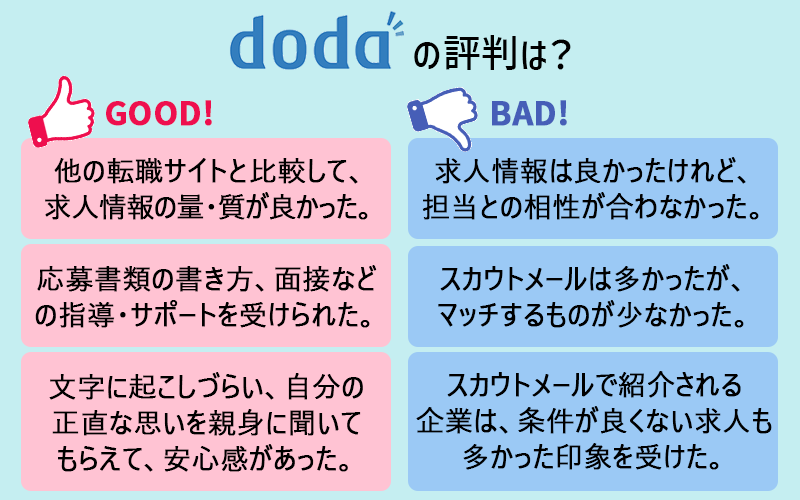 doda の評判は？

GOOD!

他の転職サイトと比較して、求人情報の量・質が良かった。

応募書類の書き方、面接などの指導・サポートを受けられた。

文字に起こしづらい、自分の正直な思いを親身に聞いてもらえて、安心感があった。

BAD!

求人情報は良かったけれど、担当との相性が合わなかった。

スカウトメールは多かったが、マッチするものが少なかった。

スカウトメールで紹介される企業は、条件が良くない求人も多かった印象を受けた。